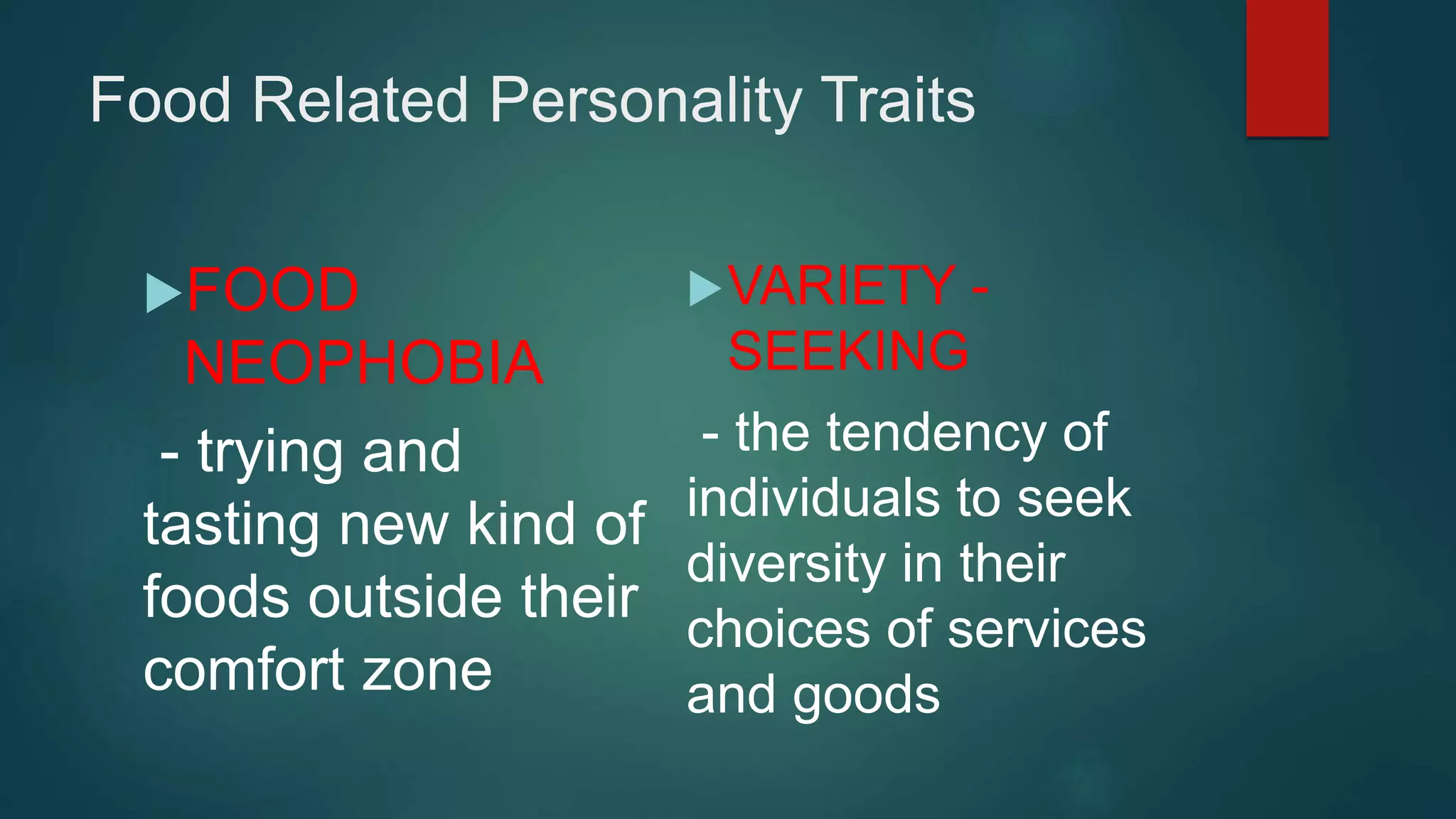 Food Related Personality Traits

FOOD NEOPHOBIA

- trying and tasting new kind of foods outside their comfort zone

VARIETY - SEEKING

- the tendency of individuals to seek diversity in their choices of services and goods